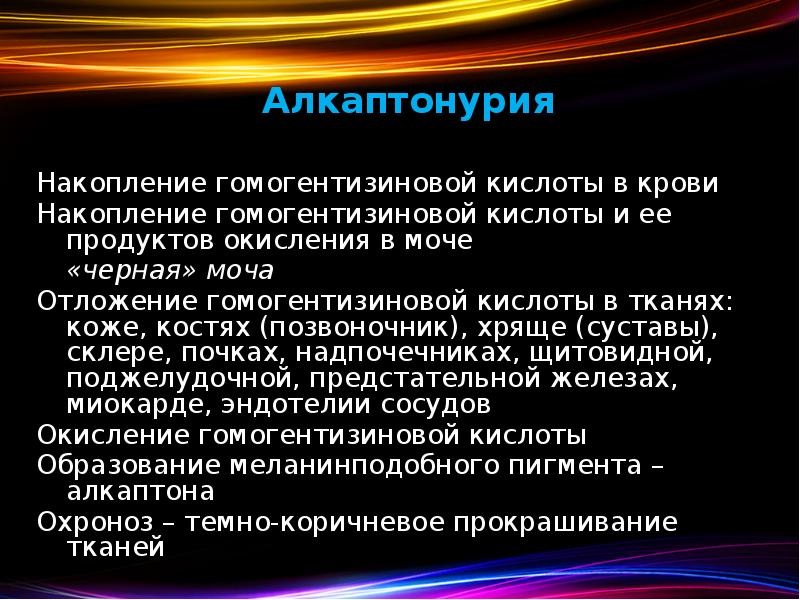 Алкаптонурия

Накопление гомогентизиновой кислоты в крови

Накопление гомогентизиновой кислоты и ее продуктов окисления в моче

«черная» моча

Отложение гомогентизиновой кислоты в тканях: коже, костях (позвоночник), хряще (суставы), склере, почках, надпочечниках, щитовидной, поджелудочной, предстательной железах, миокарде, эндотелии сосудов

Окисление гомогентизиновой кислоты

Образование меланинподобного пигмента – алкаптона

Охроноз – темно-коричневое прокрашивание тканей